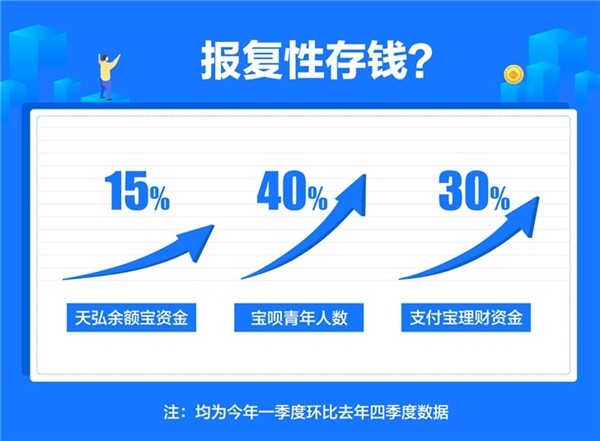 报复性存钱?

15%

天弘余额宝资金

40%

宝呗青年人数

30%

支付宝理财资金

注：均为今年一季度环比去年四季度数据